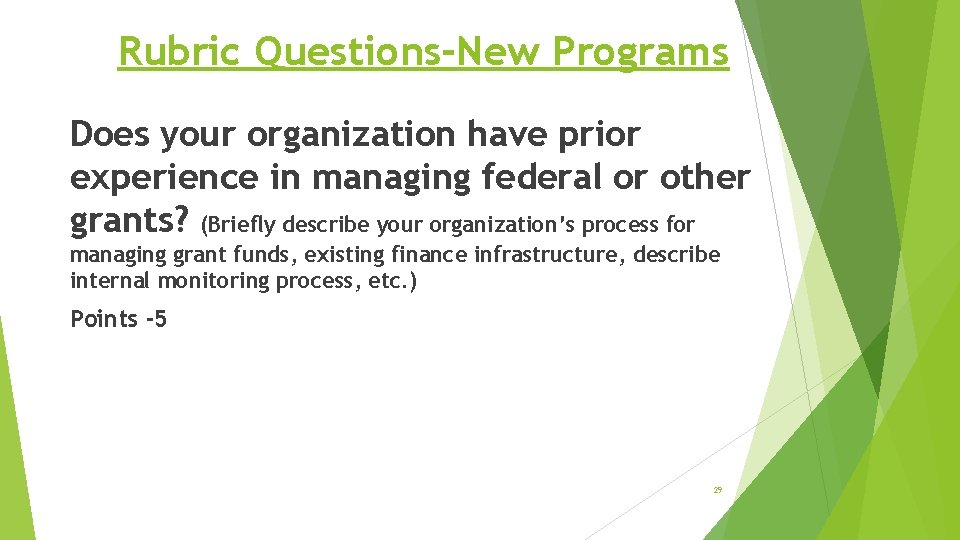 Rubric Questions-New Programs

Does your organization have prior experience in managing federal or other grants? (Briefly describe your organization's process for managing grant funds, existing finance infrastructure, describe internal monitoring process, etc.)

Points -5

29